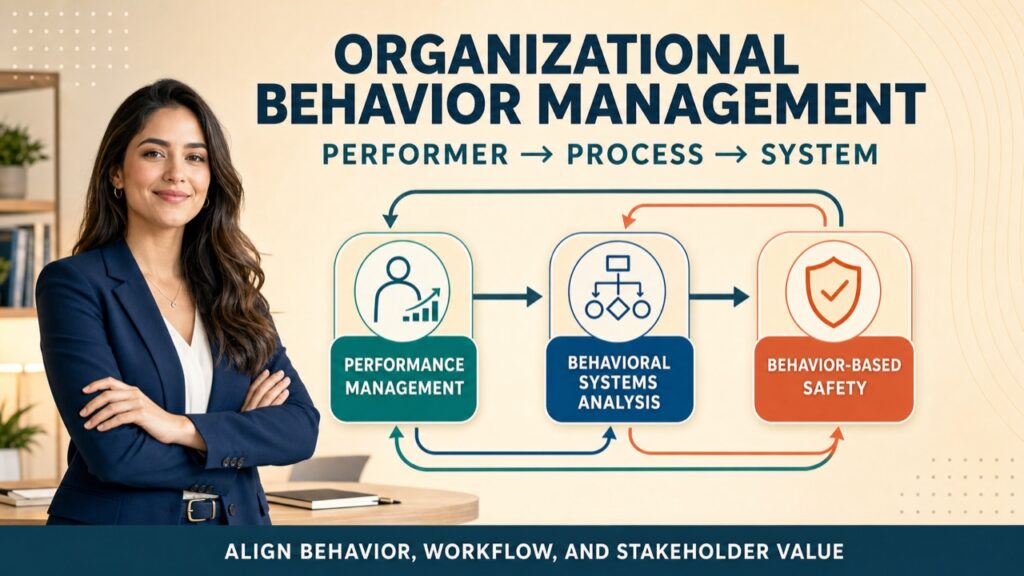 ORGANIZATIONAL BEHAVIOR MANAGEMENT

PERFORMER → PROCESS → SYSTEM

PERFORMANCE MANAGEMENT

BEHAVIORAL SYSTEMS ANALYSIS

BEHAVIOR-BASED SAFETY

ALIGN BEHAVIOR, WORKFLOW, AND STAKEHOLDER VALUE